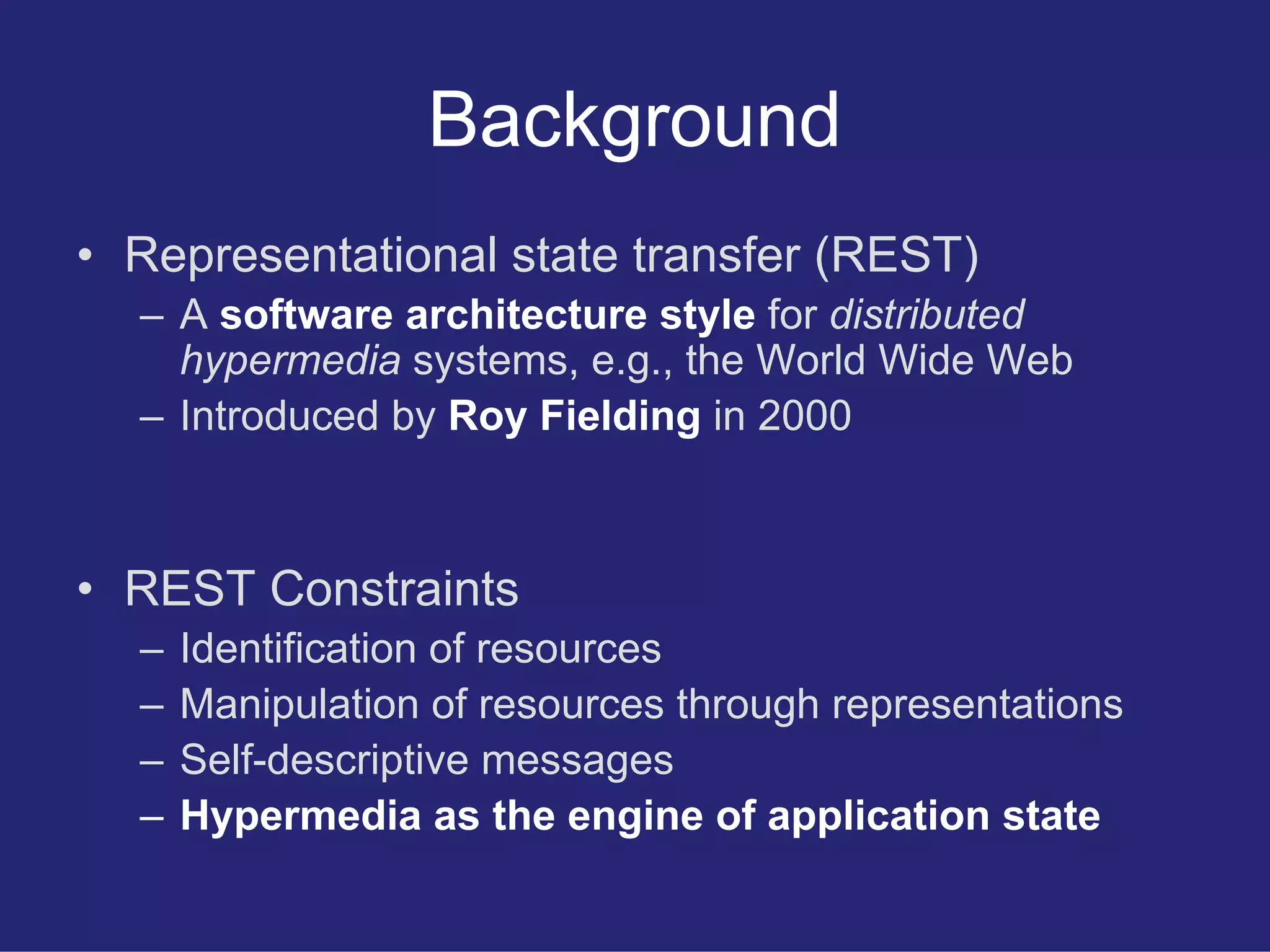 Background

• Representational state transfer (REST)
– A software architecture style for distributed hypermedia systems, e.g., the World Wide Web
– Introduced by Roy Fielding in 2000

• REST Constraints
– Identification of resources
– Manipulation of resources through representations
– Self-descriptive messages
– Hypermedia as the engine of application state